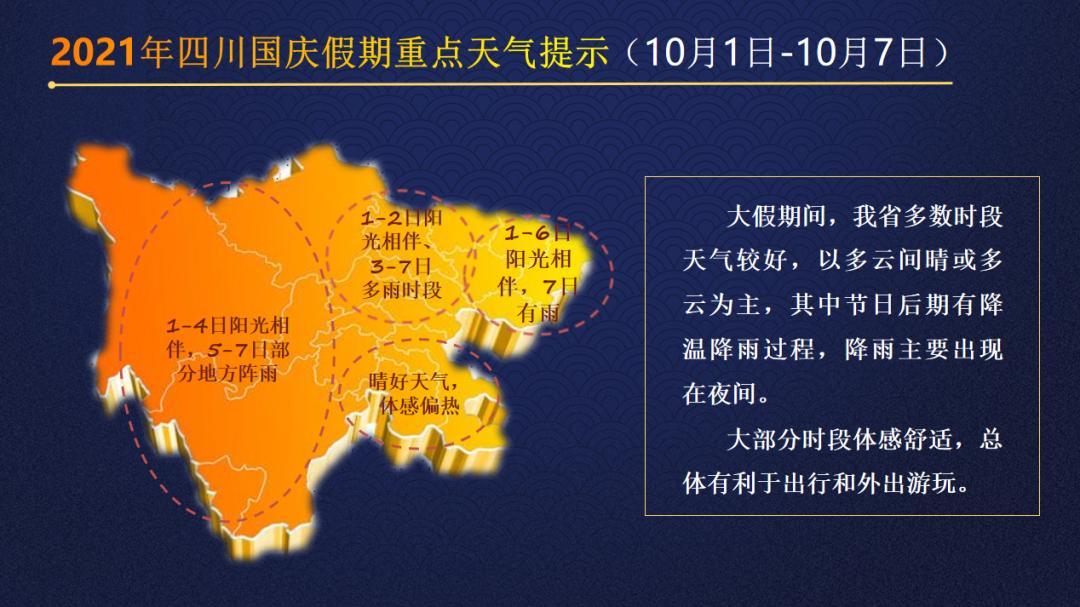 2021年四川国庆假期重点天气提示（10月1日-10月7日）

1-4日阳光相伴，5-7日部分地方阵雨

1-2日阳光相伴、3-7日多雨时段

1-6日阳光相伴，7日有雨

晴好天气，体感偏热

大假期间，我省多数时段天气较好，以多云间晴或多云为主，其中节日后期有降温降雨过程，降雨主要出现在夜间。

大部分时段体感舒适，总体有利于出行和外出游玩。